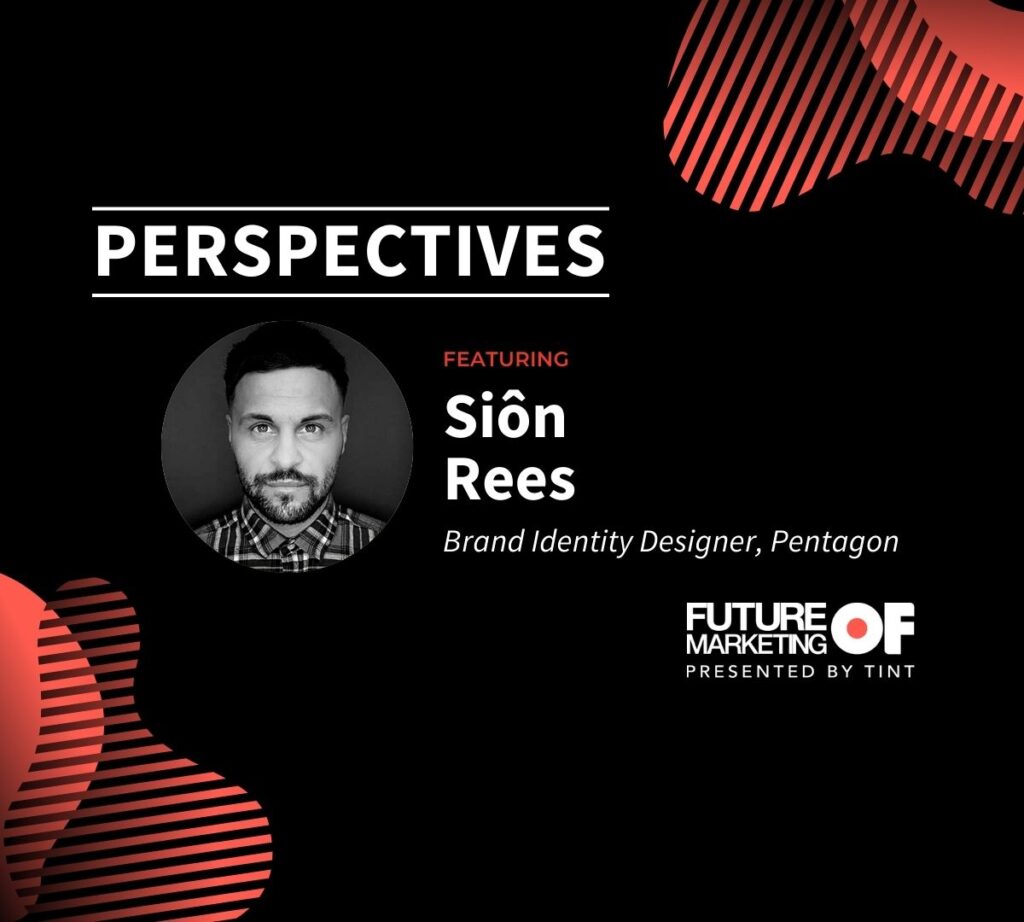 PERSPECTIVES

FEATURING
Siôn Rees
Brand Identity Designer, Pentagon

FUTURE OF MARKETING
PRESENTED BY TINT